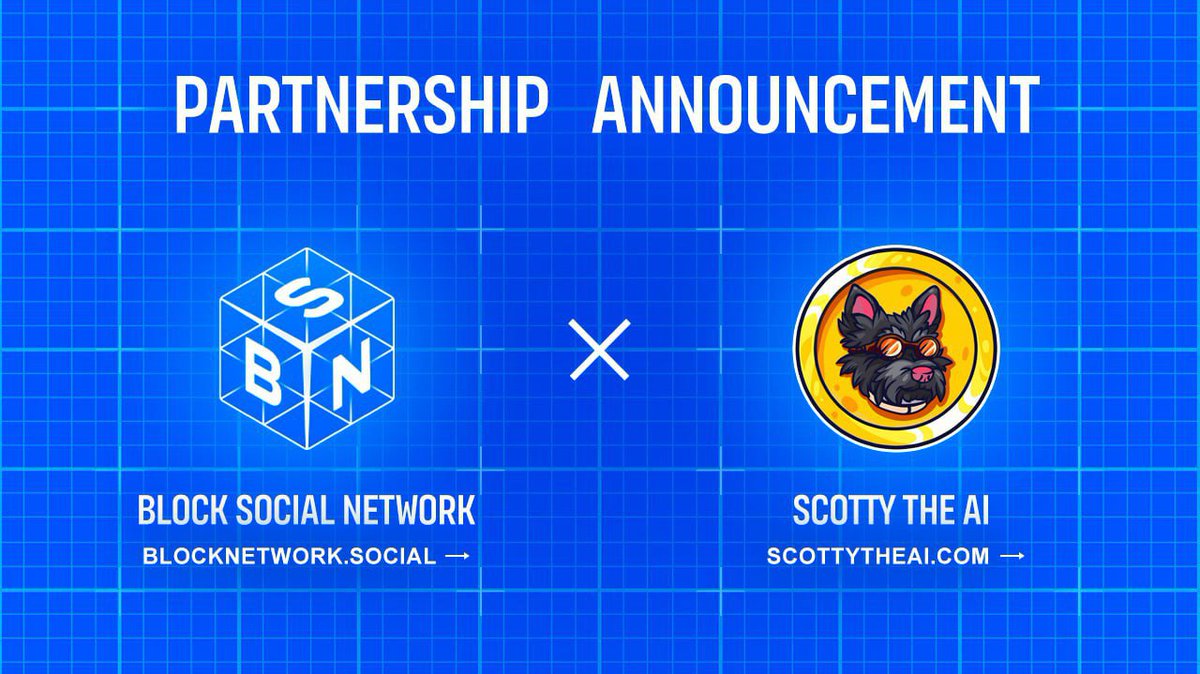 PARTNERSHIP ANNOUNCEMENT

S
B N

×

BLOCK SOCIAL NETWORK
BLOCKNETWORK.SOCIAL →

SCOTTY THE AI
SCOTTYTHEAI.COM →